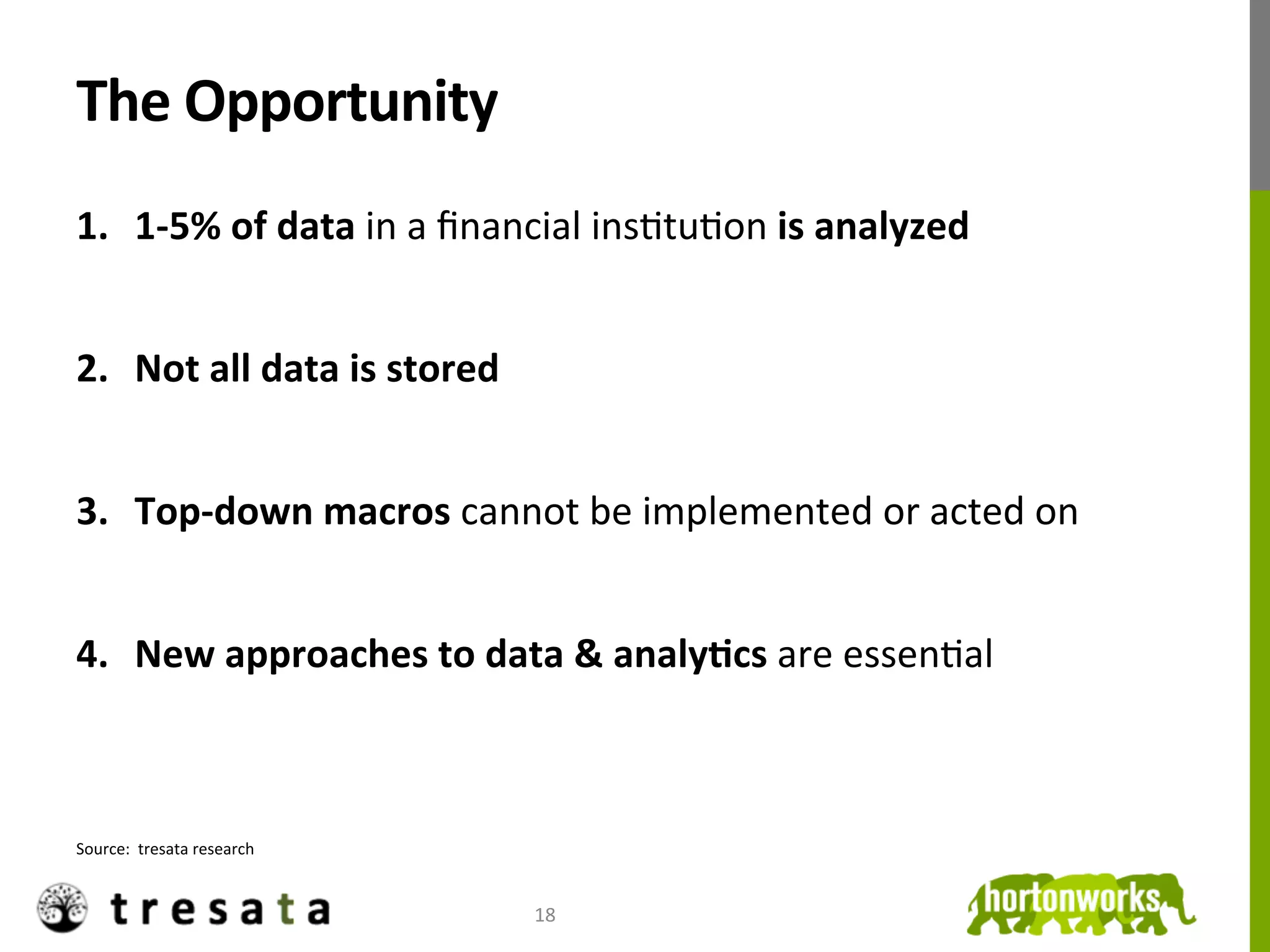 The Opportunity

1. 1-5% of data in a financial institution is analyzed

2. Not all data is stored

3. Top-down macros cannot be implemented or acted on

4. New approaches to data & analytics are essential

Source: tresata research

tresata

18

hortonworks